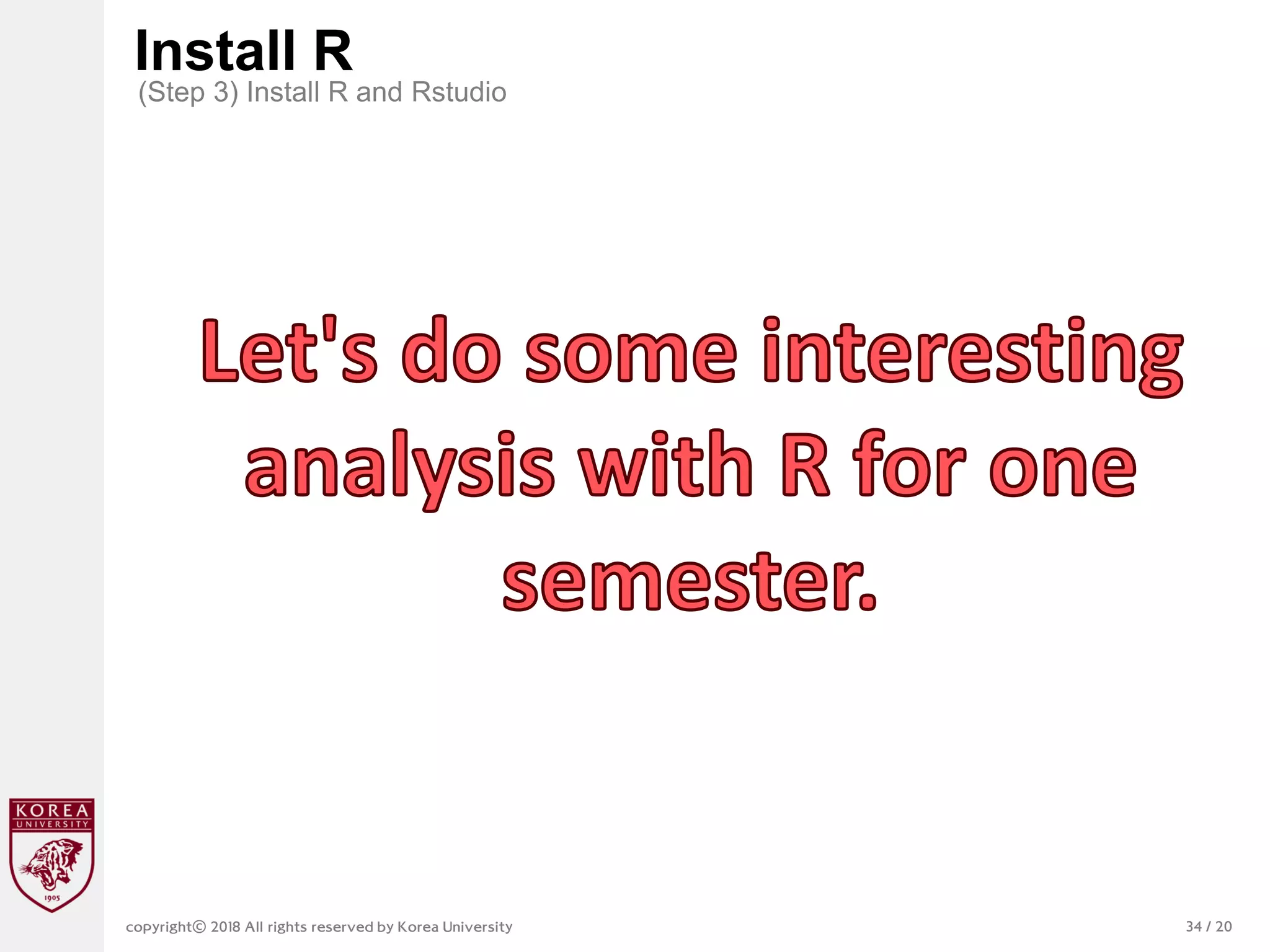 Install R
(Step 3) Install R and Rstudio

Let's do some interesting analysis with R for one semester.

KOREA UNIVERSITY
1905

copyright© 2018 All rights reserved by Korea University

34 / 20